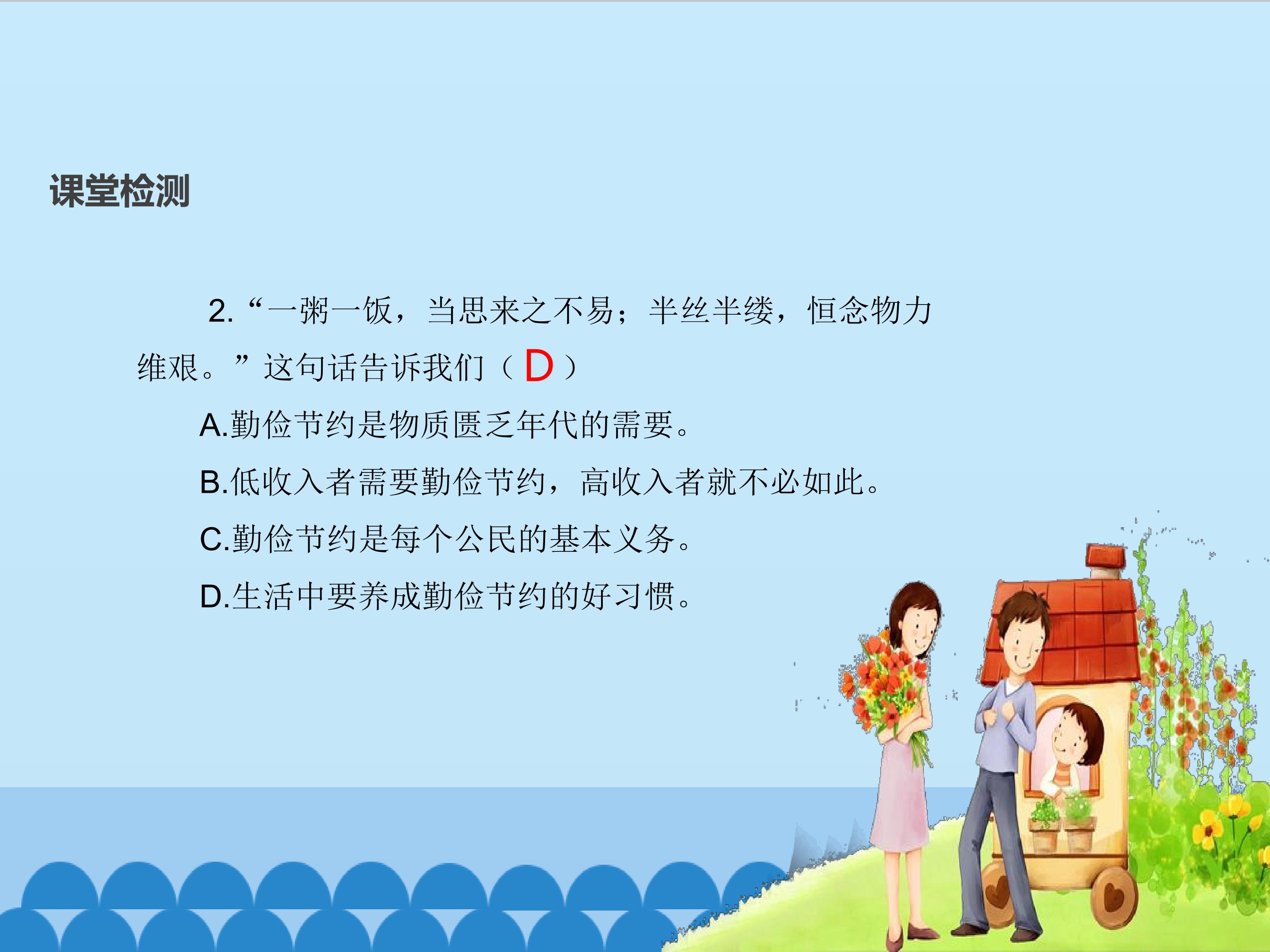 课堂检测

2.“一粥一饭，当思来之不易；半丝半缕，恒念物力维艰。”这句话告诉我们（D）

A.勤俭节约是物质匮乏年代的需要。

B.低收入者需要勤俭节约，高收入者就不必如此。

C.勤俭节约是每个公民的基本义务。

D.生活中要养成勤俭节约的好习惯。